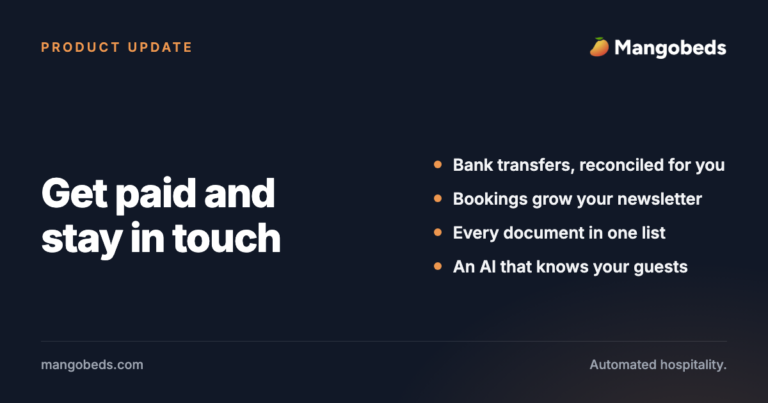 PRODUCT UPDATE

Mangobeds

Get paid and stay in touch

• Bank transfers, reconciled for you
• Bookings grow your newsletter
• Every document in one list
• An AI that knows your guests

mangobeds.com

Automated hospitality.